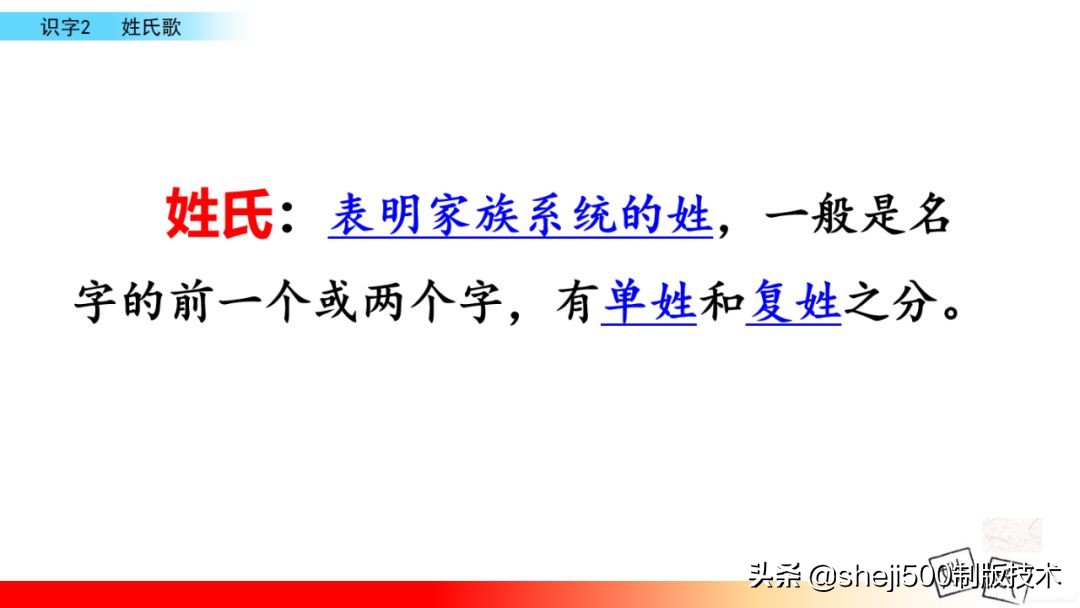 识字2　姓氏歌

姓氏：表明家族系统的姓，一般是名字的前一个或两个字，有单姓和复姓之分。

头条 @sheji500制版技术